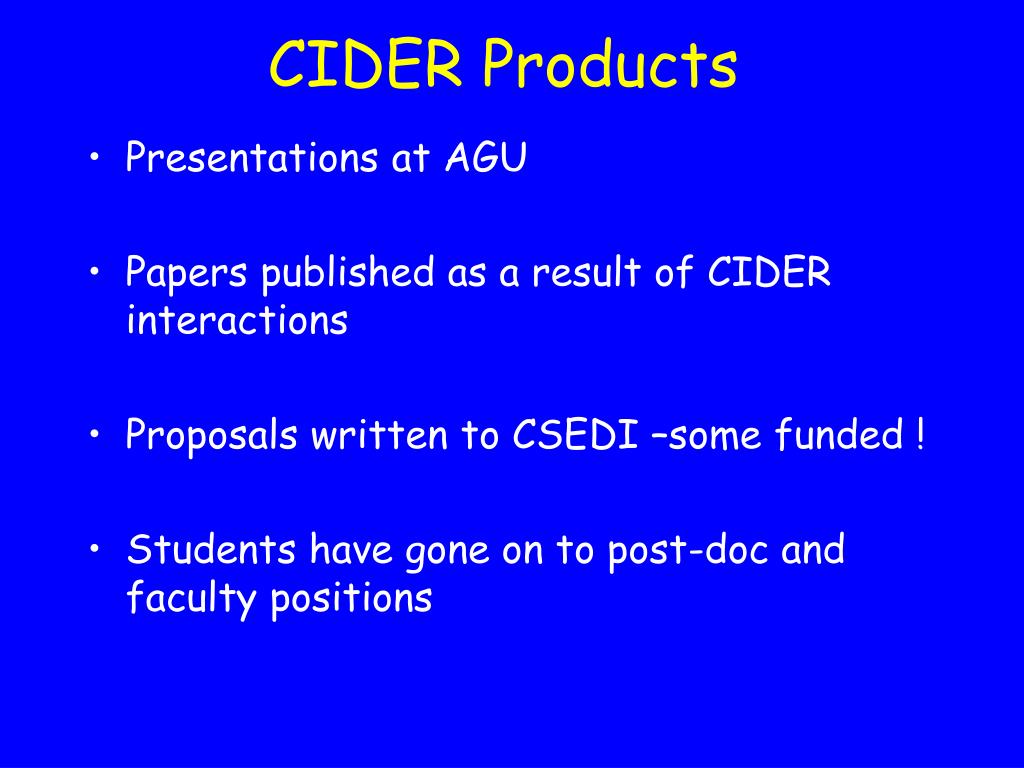 CIDER Products

• Presentations at AGU

• Papers published as a result of CIDER interactions

• Proposals written to CSEDI –some funded !

• Students have gone on to post-doc and faculty positions